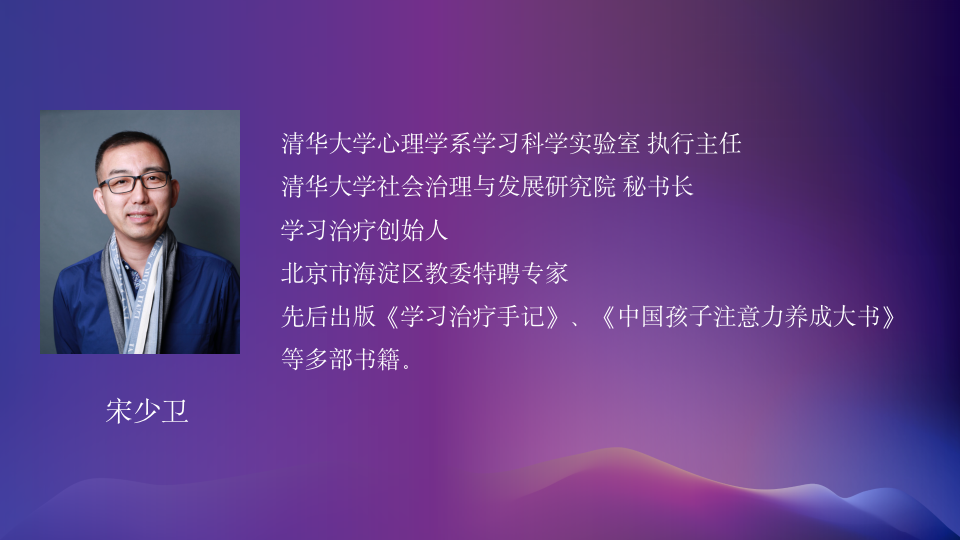 清华大学心理学系学习科学实验室 执行主任
清华大学社会治理与发展研究院 秘书长
学习治疗创始人
北京市海淀区教委特聘专家
先后出版《学习治疗手记》、《中国孩子注意力养成大书》等多部书籍。

宋少卫